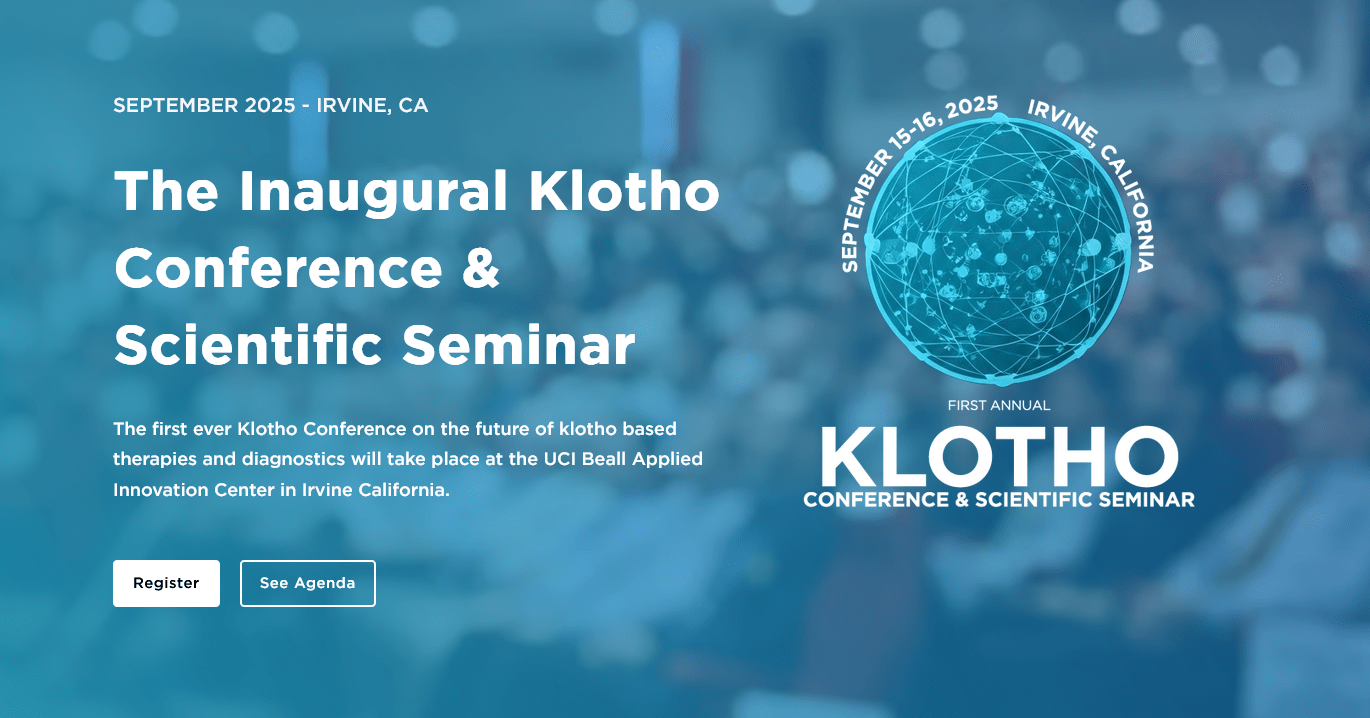 SEPTEMBER 2025 - IRVINE, CA

The Inaugural Klotho Conference & Scientific Seminar

The first ever Klotho Conference on the future of klotho based therapies and diagnostics will take place at the UCI Beall Applied Innovation Center in Irvine California.

Register

See Agenda

SEPTEMBER 15-16, 2025 IRVINE, CALIFORNIA

FIRST ANNUAL

KLOTHO

CONFERENCE & SCIENTIFIC SEMINAR